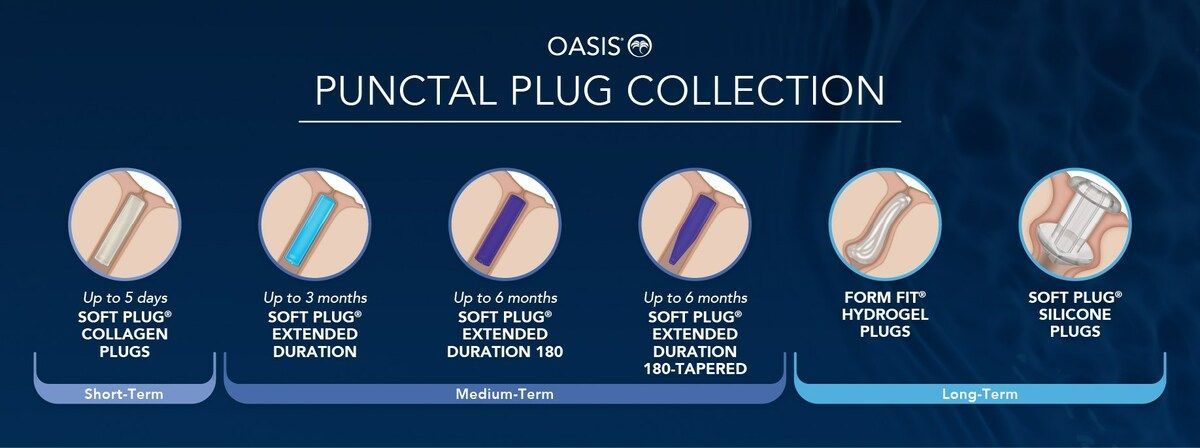 OASIS®

PUNCTAL PLUG COLLECTION

Up to 5 days
SOFT PLUG®
COLLAGEN
PLUGS

Up to 3 months
SOFT PLUG®
EXTENDED
DURATION

Up to 6 months
SOFT PLUG®
EXTENDED
DURATION 180

Up to 6 months
SOFT PLUG®
EXTENDED
DURATION
180-TAPERED

FORM FIT®
HYDROGEL
PLUGS

SOFT PLUG®
SILICONE
PLUGS

Short-Term

Medium-Term

Long-Term